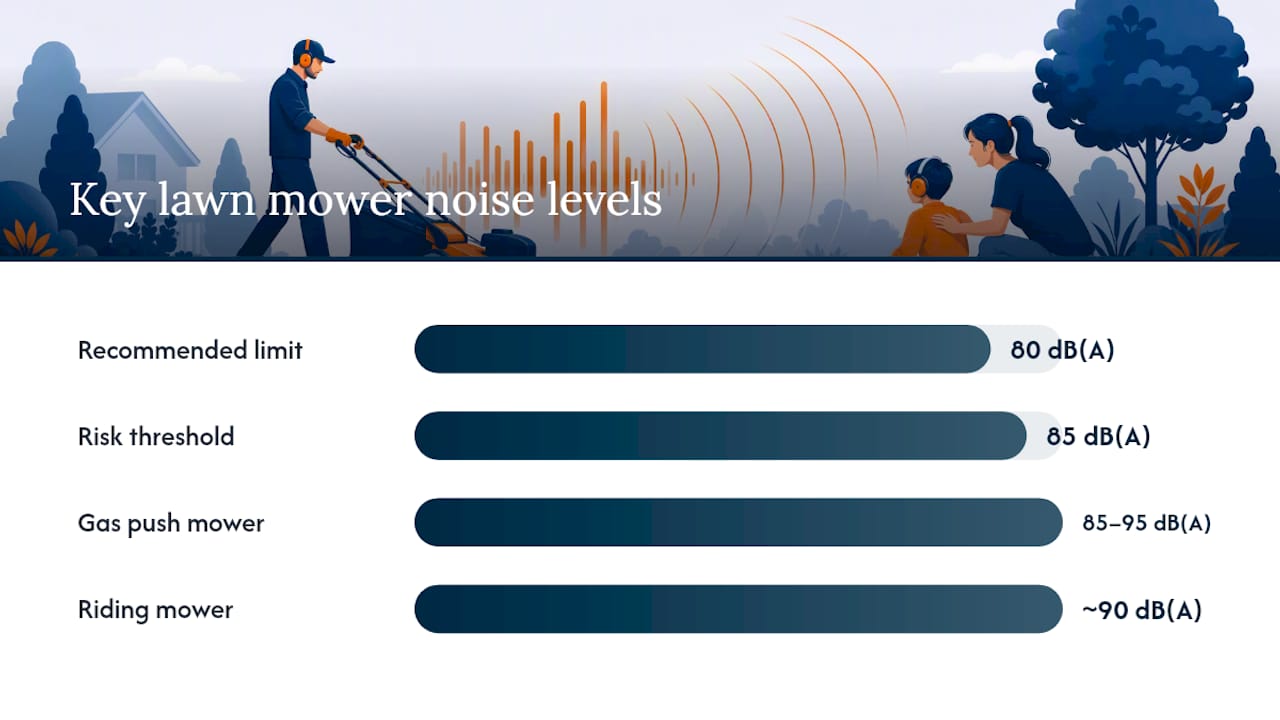 Key lawn mower noise levels

Recommended limit 80 dB(A)

Risk threshold 85 dB(A)

Gas push mower 85–95 dB(A)

Riding mower ~90 dB(A)